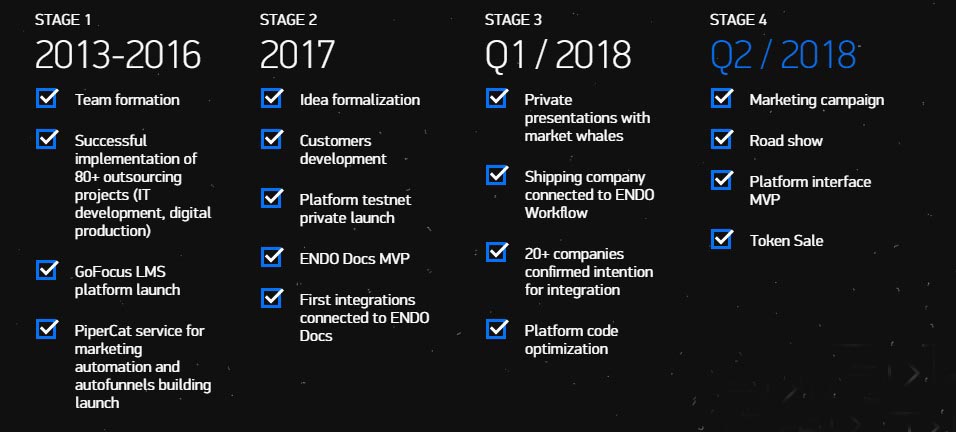 STAGE 1
2013-2016

Team formation

Successful implementation of 80+ outsourcing projects (IT development, digital production)

GoFocus LMS platform launch

PiperCat service for marketing automation and autofunnels building launch

STAGE 2
2017

Idea formalization

Customers development

Platform testnet private launch

ENDO Docs MVP

First integrations connected to ENDO Docs

STAGE 3
Q1 / 2018

Private presentations with market whales

Shipping company connected to ENDO Workflow

20+ companies confirmed intention for integration

Platform code optimization

STAGE 4
Q2 / 2018

Marketing campaign

Road show

Platform interface MVP

Token Sale